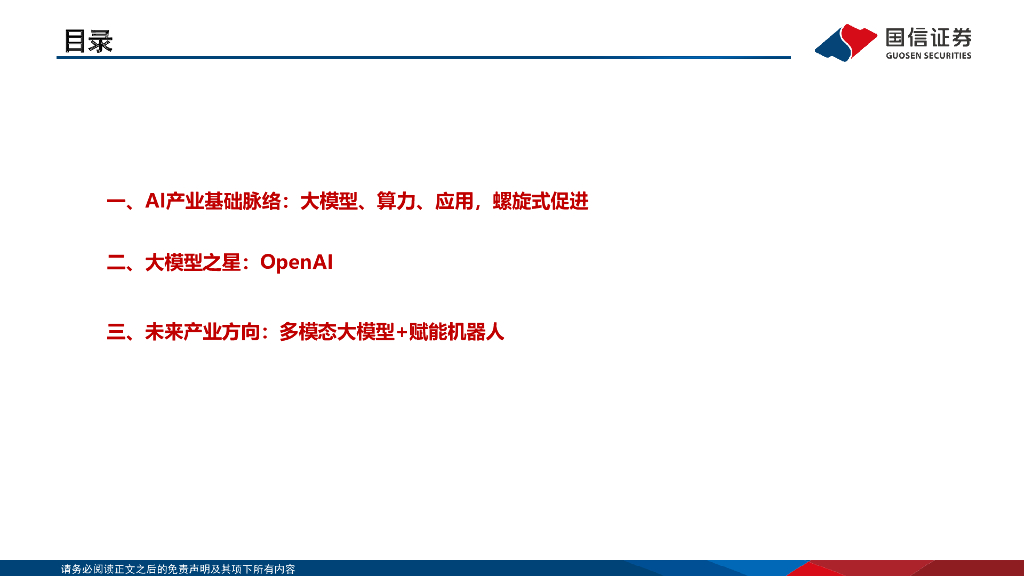 目录

国信证券
GUOSEN SECURITIES

一、AI产业基础脉络：大模型、算力、应用，螺旋式促进

二、大模型之星：OpenAI

三、未来产业方向：多模态大模型+赋能机器人

请务必阅读正文之后的免责声明及其项下所有内容